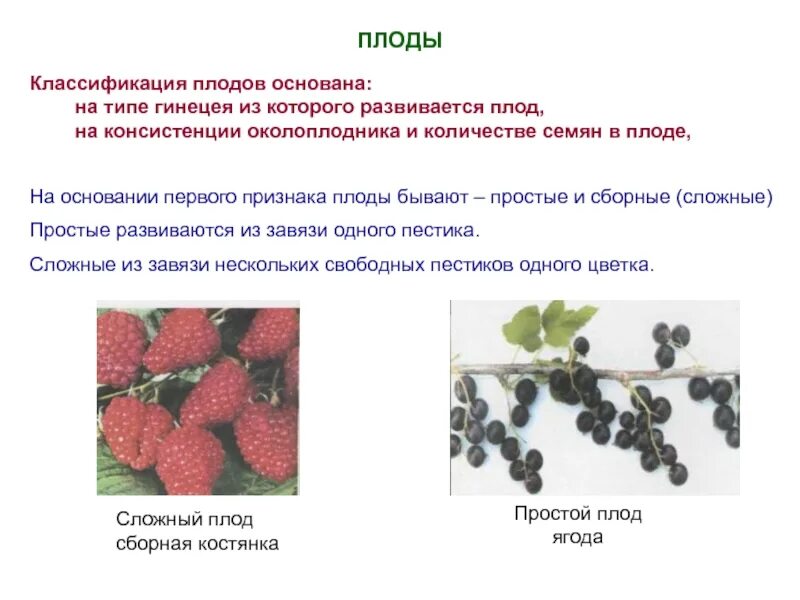 ПЛОДЫ

Классификация плодов основана:
на типе гинецея из которого развивается плод,
на консистенции околоплодника и количестве семян в плоде,

На основании первого признака плоды бывают – простые и сборные (сложные)

Простые развиваются из завязи одного пестика.

Сложные из завязи нескольких свободных пестиков одного цветка.

Сложный плод
сборная костянка

Простой плод
ягода